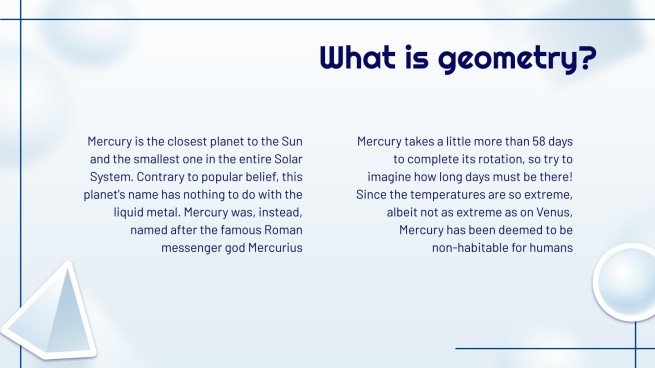 What is geometry?

Mercury is the closest planet to the Sun and the smallest one in the entire Solar System. Contrary to popular belief, this planet's name has nothing to do with the liquid metal. Mercury was, instead, named after the famous Roman messenger god Mercurius

Mercury takes a little more than 58 days to complete its rotation, so try to imagine how long days must be there! Since the temperatures are so extreme, albeit not as extreme as on Venus, Mercury has been deemed to be non-habitable for humans